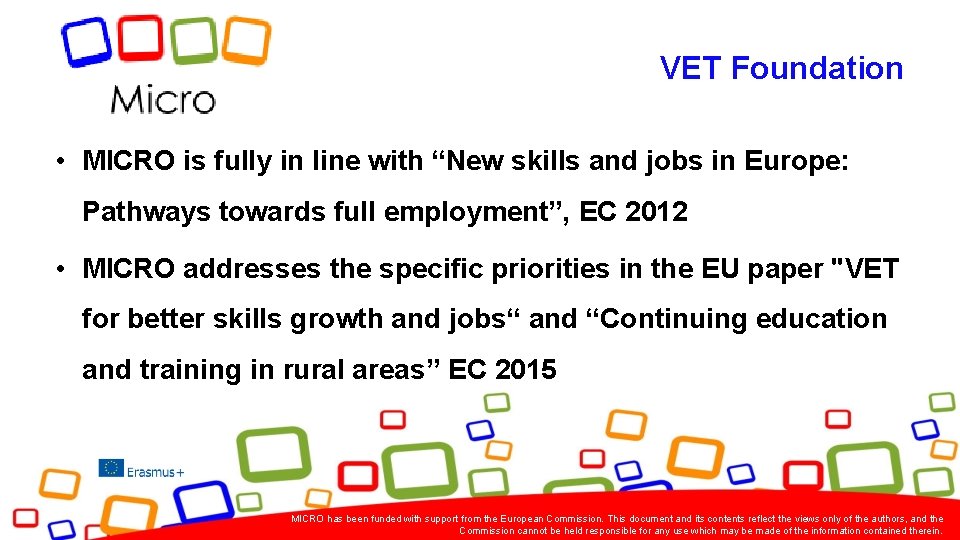 Micro

VET Foundation

• MICRO is fully in line with “New skills and jobs in Europe: Pathways towards full employment”, EC 2012

• MICRO addresses the specific priorities in the EU paper "VET for better skills growth and jobs“ and “Continuing education and training in rural areas” EC 2015

Erasmus+

MICRO has been funded with support from the European Commission. This document and its contents reflect the views only of the authors, and the Commission cannot be held responsible for any use which may be made of the information contained therein.